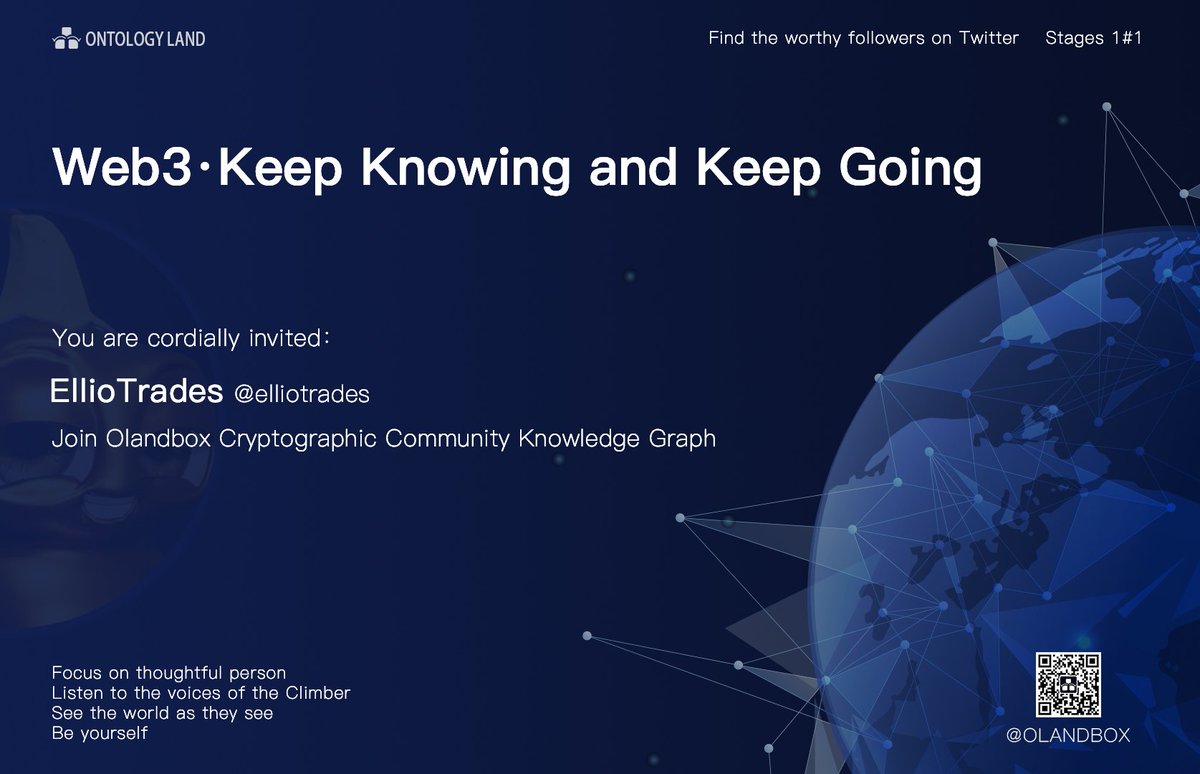 ONTOLOGY LAND

Find the worthy followers on Twitter Stages 1#1

Web3·Keep Knowing and Keep Going

You are cordially invited:

EllioTrades @elliotrades

Join Olandbox Cryptographic Community Knowledge Graph

Focus on thoughtful person
Listen to the voices of the Climber
See the world as they see
Be yourself

@OLANDBOX